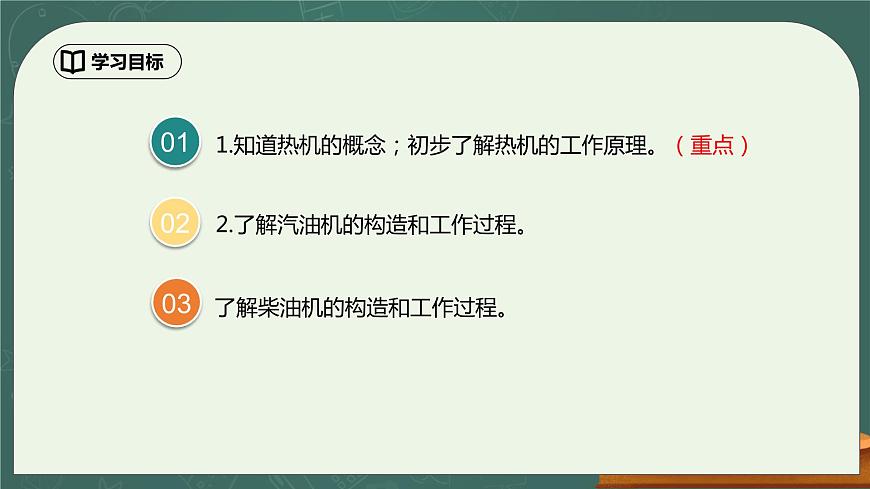 学习目标

01 1.知道热机的概念；初步了解热机的工作原理。（重点）

02 2.了解汽油机的构造和工作过程。

03 了解柴油机的构造和工作过程。